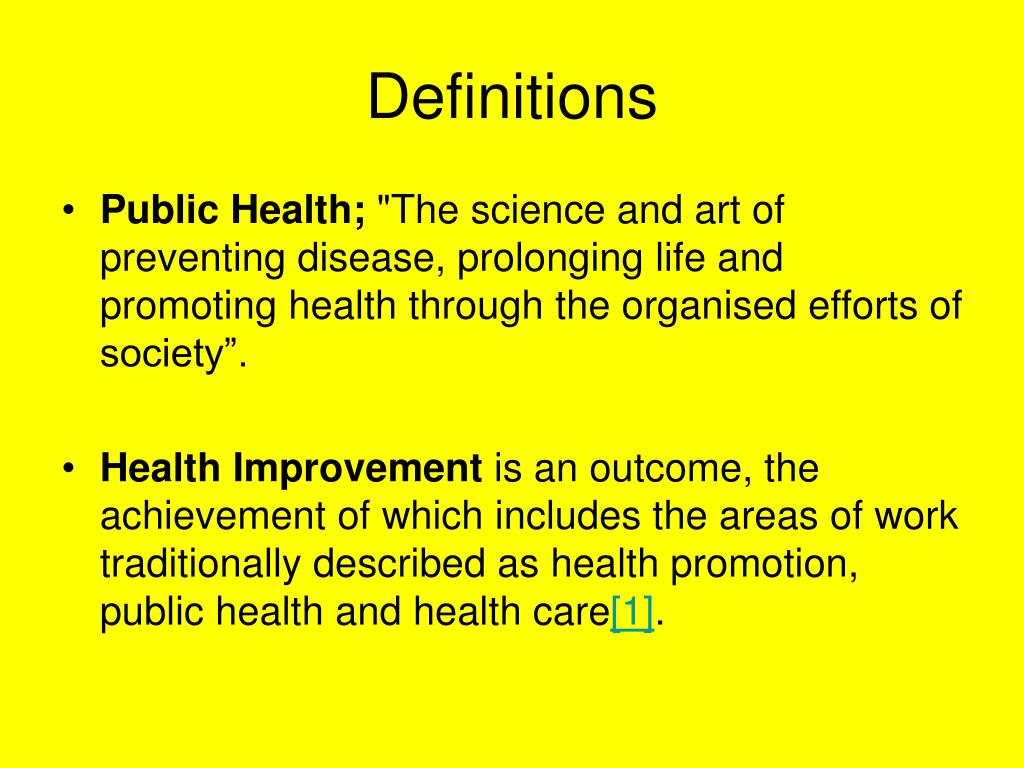 Definitions

• Public Health; "The science and art of preventing disease, prolonging life and promoting health through the organised efforts of society”.

• Health Improvement is an outcome, the achievement of which includes the areas of work traditionally described as health promotion, public health and health care[1].